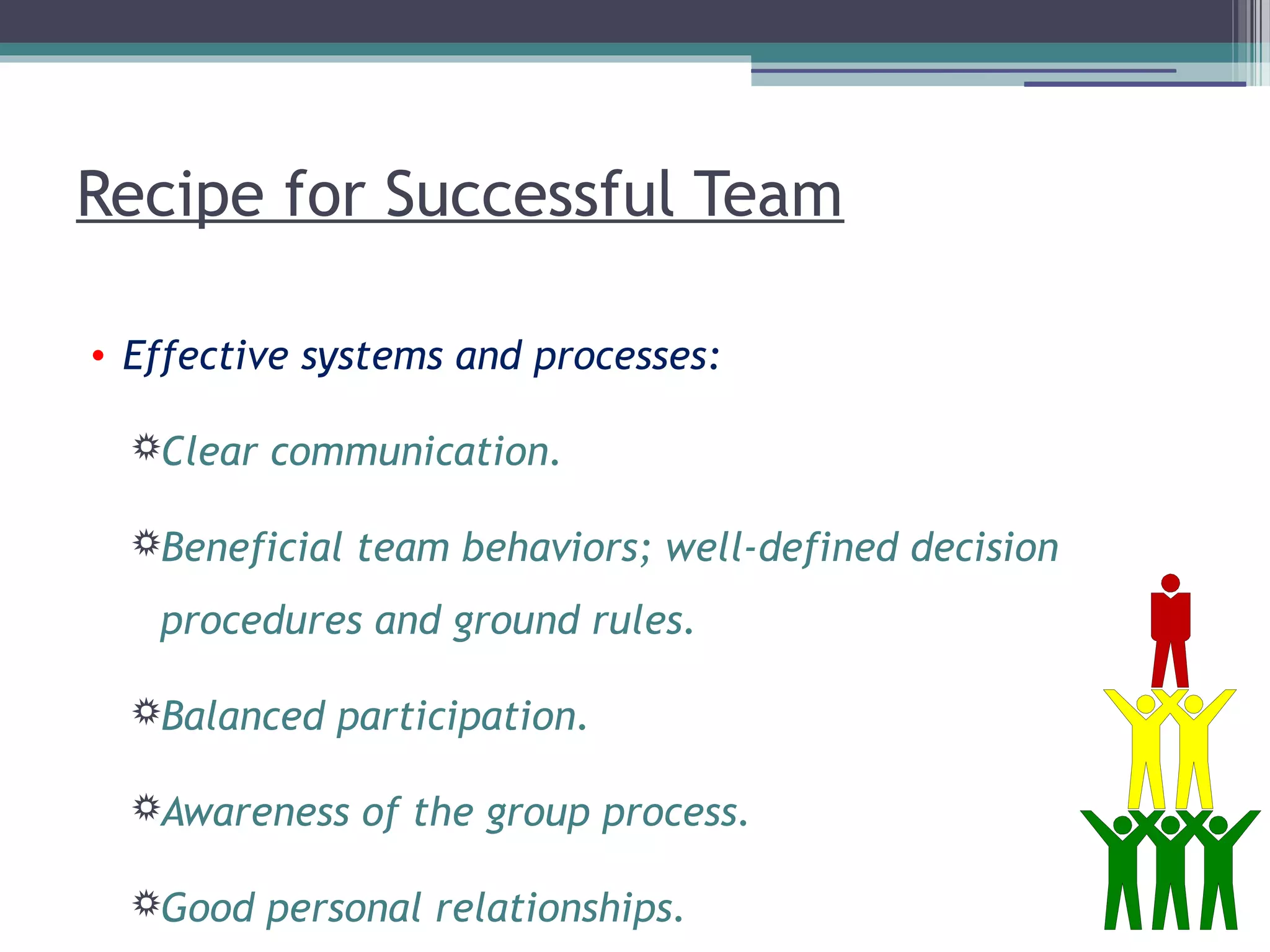 Recipe for Successful Team

• Effective systems and processes:

☼Clear communication.

☼Beneficial team behaviors; well-defined decision procedures and ground rules.

☼Balanced participation.

☼Awareness of the group process.

☼Good personal relationships.